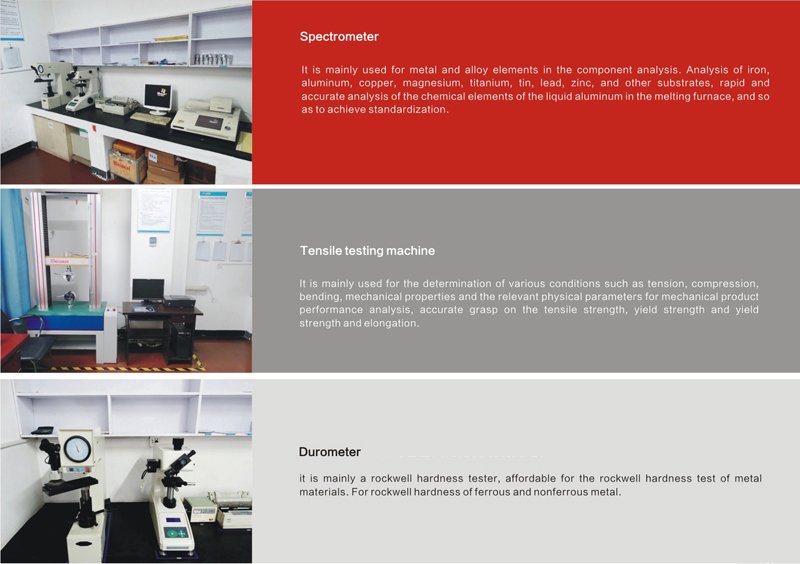 Spectrometer

It is mainly used for metal and alloy elements in the component analysis. Analysis of iron, aluminum, copper, magnesium, titanium, tin, lead, zinc, and other substrates, rapid and accurate analysis of the chemical elements of the liquid aluminum in the melting furnace, and so as to achieve standardization.

Tensile testing machine

It is mainly used for the determination of various conditions such as tension, compression, bending, mechanical properties and the relevant physical parameters for mechanical product performance analysis, accurate grasp on the tensile strength, yield strength and yield strength and elongation.

Durometer

it is mainly a rockwell hardness tester, affordable for the rockwell hardness test of metal materials. For rockwell hardness of ferrous and nonferrous metal.